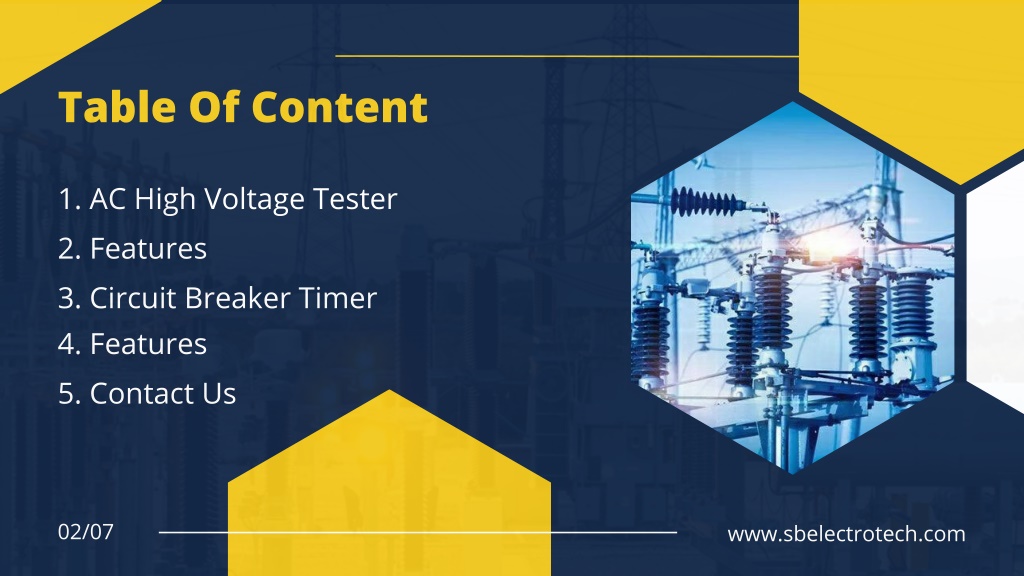 Table Of Content

1. AC High Voltage Tester
2. Features
3. Circuit Breaker Timer
4. Features
5. Contact Us

02/07

www.sbelectrotech.com